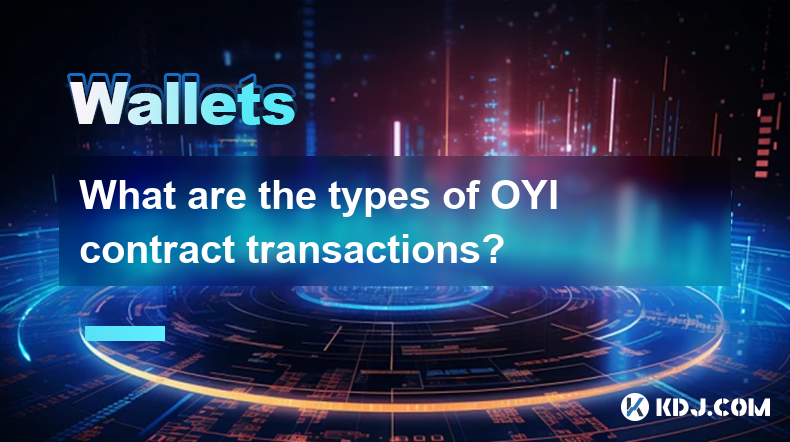 Wallets

What are the types of OYI contract transactions?

KDJ.COM